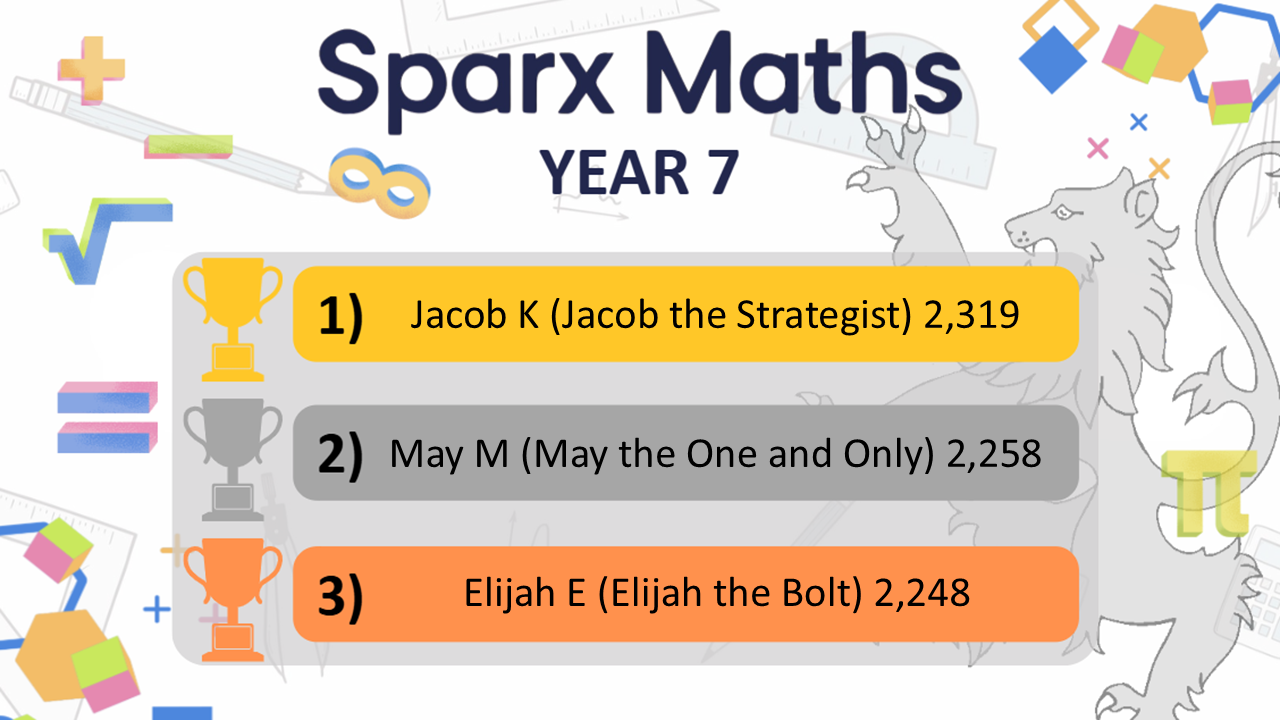 Sparx Maths

YEAR 7

1) Jacob K (Jacob the Strategist) 2,319

2) May M (May the One and Only) 2,258

3) Elijah E (Elijah the Bolt) 2,248